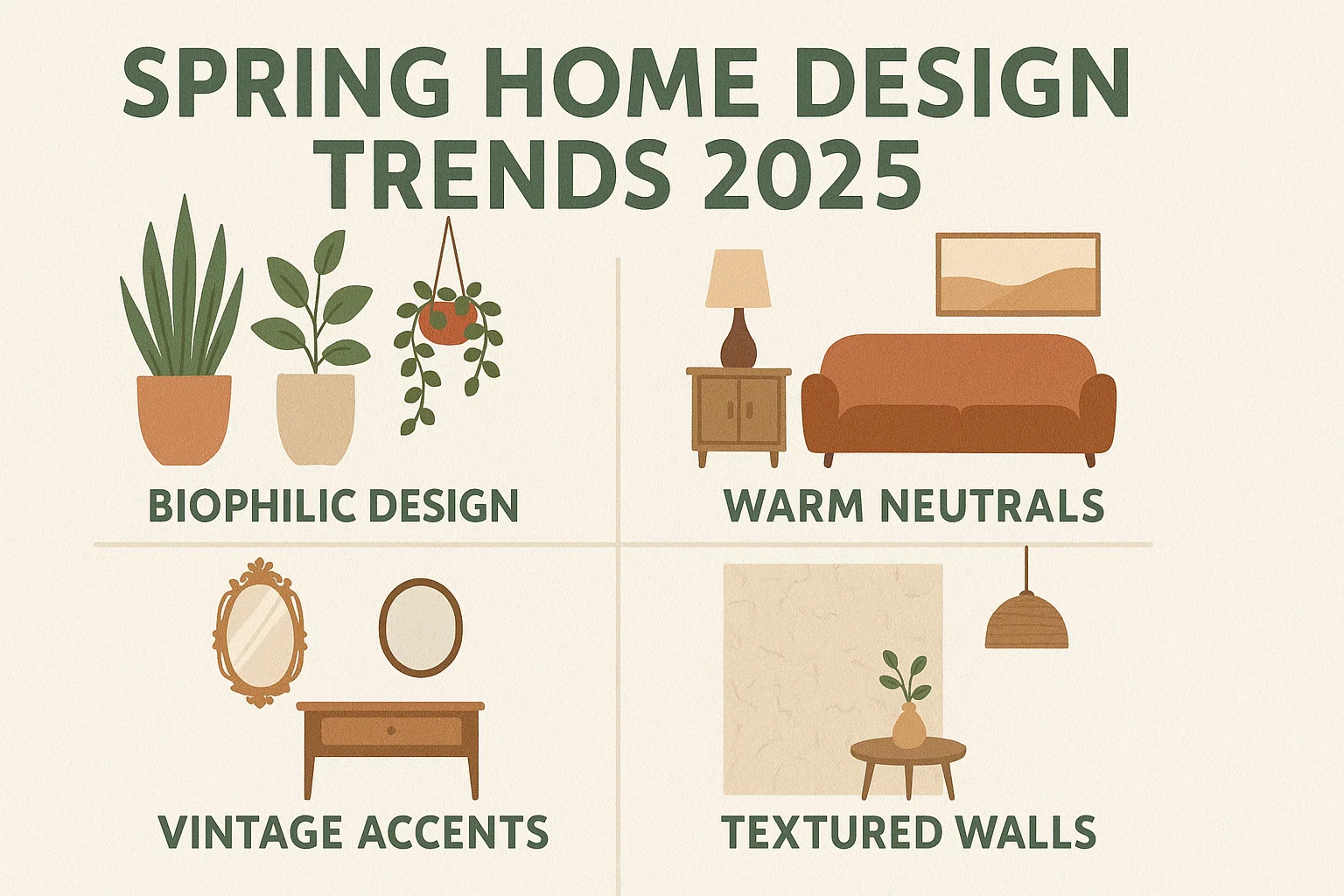 SPRING HOME DESIGN TRENDS 2025

BIOPHILIC DESIGN

WARM NEUTRALS

VINTAGE ACCENTS

TEXTURED WALLS